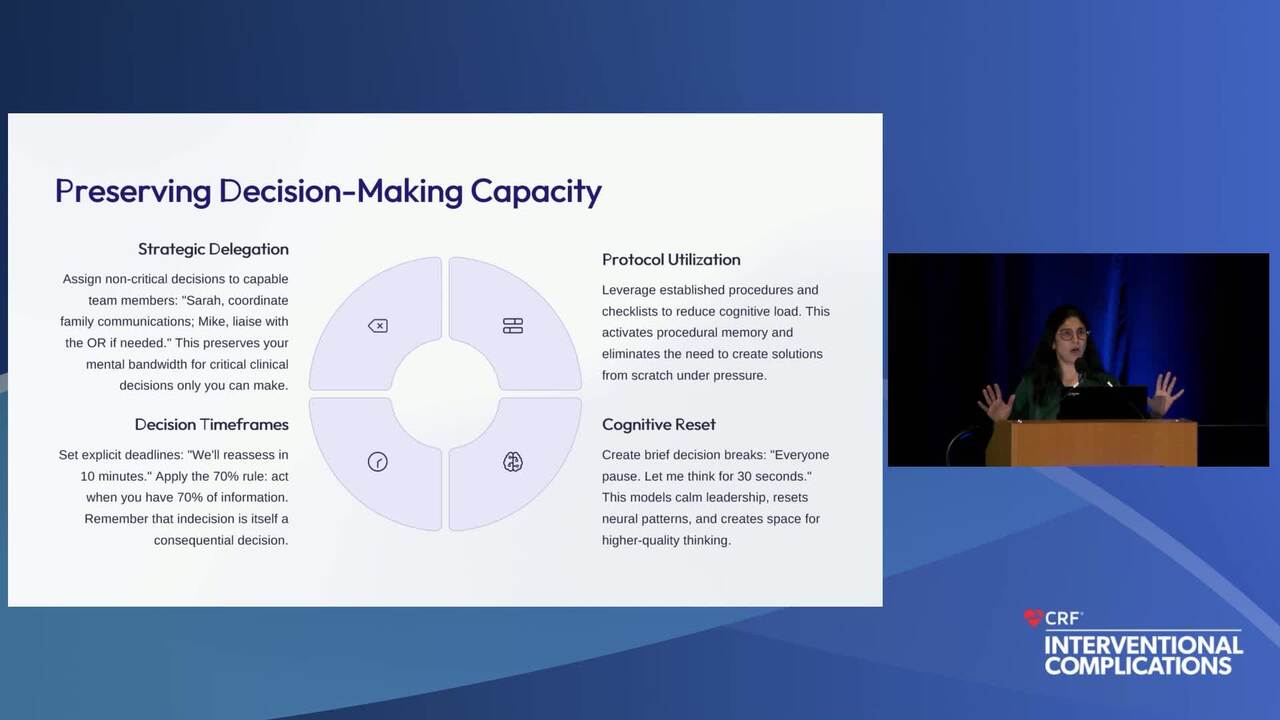 Preserving Decision-Making Capacity

Strategic Delegation

Assign non-critical decisions to capable team members: "Sarah, coordinate family communications; Mike, liaise with the OR if needed." This preserves your mental bandwidth for critical clinical decisions only you can make.

Decision Timeframes

Set explicit deadlines: "We'll reassess in 10 minutes." Apply the 70% rule: act when you have 70% of information. Remember that indecision is itself a consequential decision.

Protocol Utilization

Leverage established procedures and checklists to reduce cognitive load. This activates procedural memory and eliminates the need to create solutions from scratch under pressure.

Cognitive Reset

Create brief decision breaks: "Everyone pause. Let me think for 30 seconds." This models calm leadership, resets neural patterns, and creates space for higher-quality thinking.

CRF®
INTERVENTIONAL
COMPLICATIONS